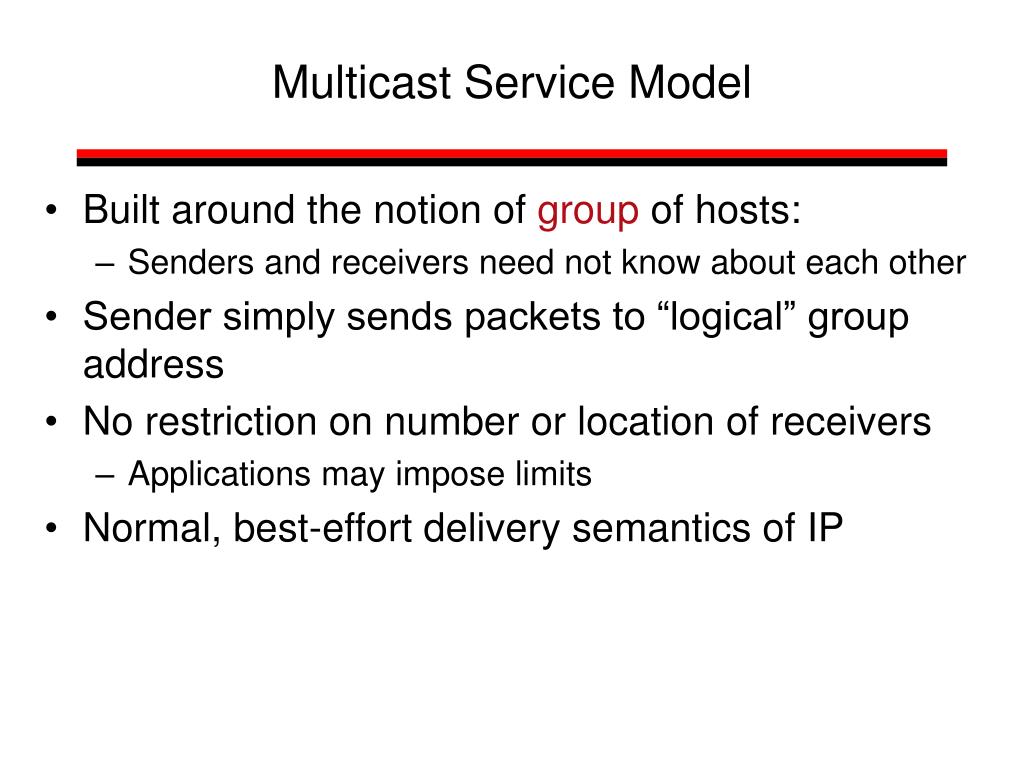 Multicast Service Model

• Built around the notion of group of hosts:
– Senders and receivers need not know about each other
• Sender simply sends packets to “logical” group address
• No restriction on number or location of receivers
– Applications may impose limits
• Normal, best-effort delivery semantics of IP